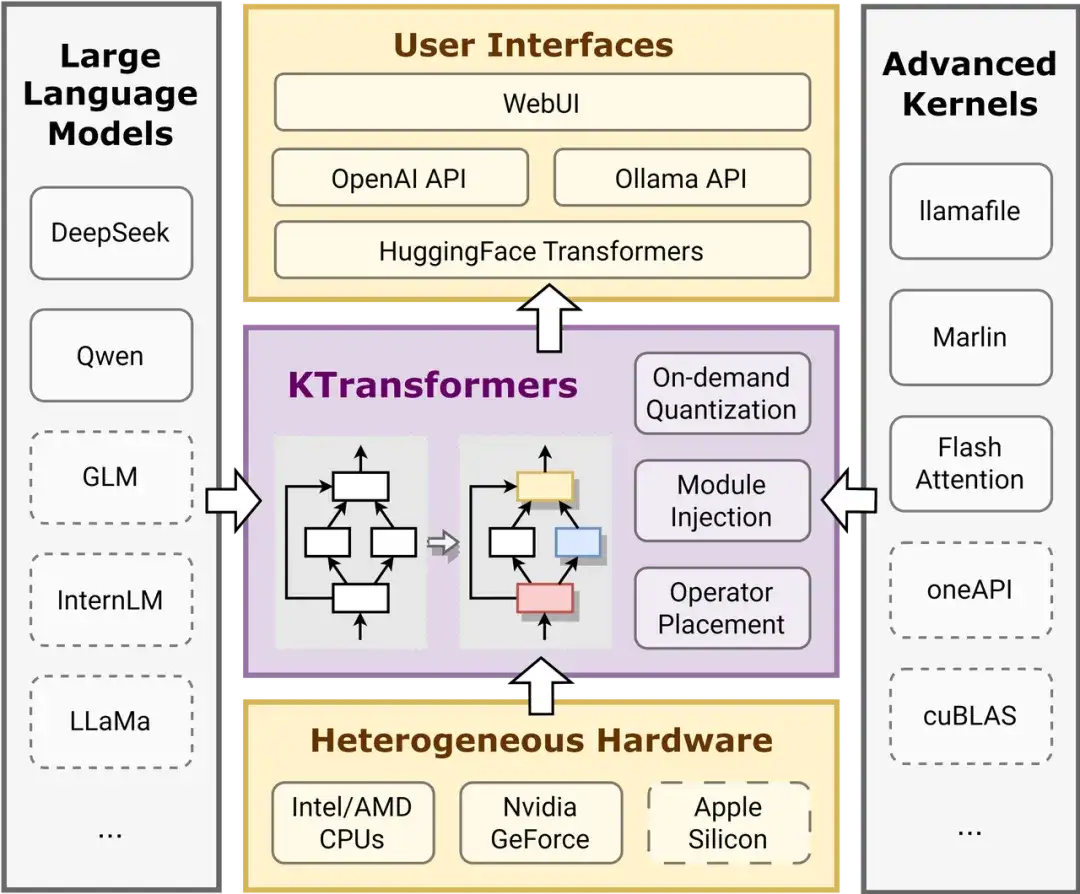 Large Language Models

DeepSeek

Qwen

GLM

InternLM

LLaMa

...

User Interfaces

WebUI

OpenAI API

Ollama API

HuggingFace Transformers

KTransformers

On-demand Quantization

Module Injection

Operator Placement

Heterogeneous Hardware

Intel/AMD CPUs

Nvidia GeForce

Apple Silicon

Advanced Kernels

llamafile

Marlin

Flash Attention

oneAPI

cuBLAS

...